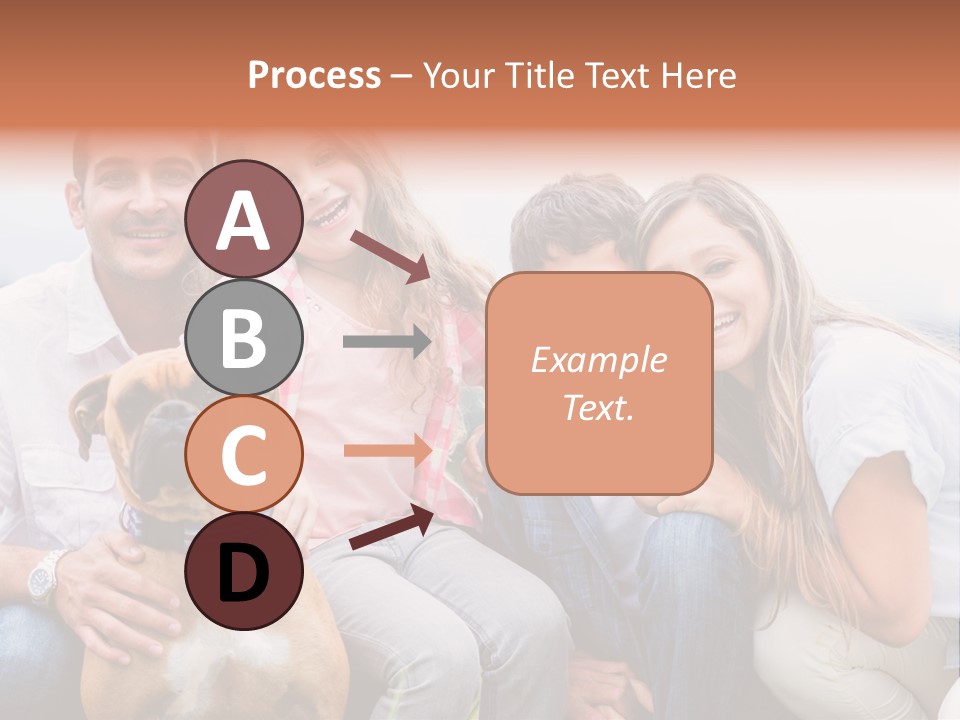 Process – Your Title Text Here

A

B

C

D

Example Text.